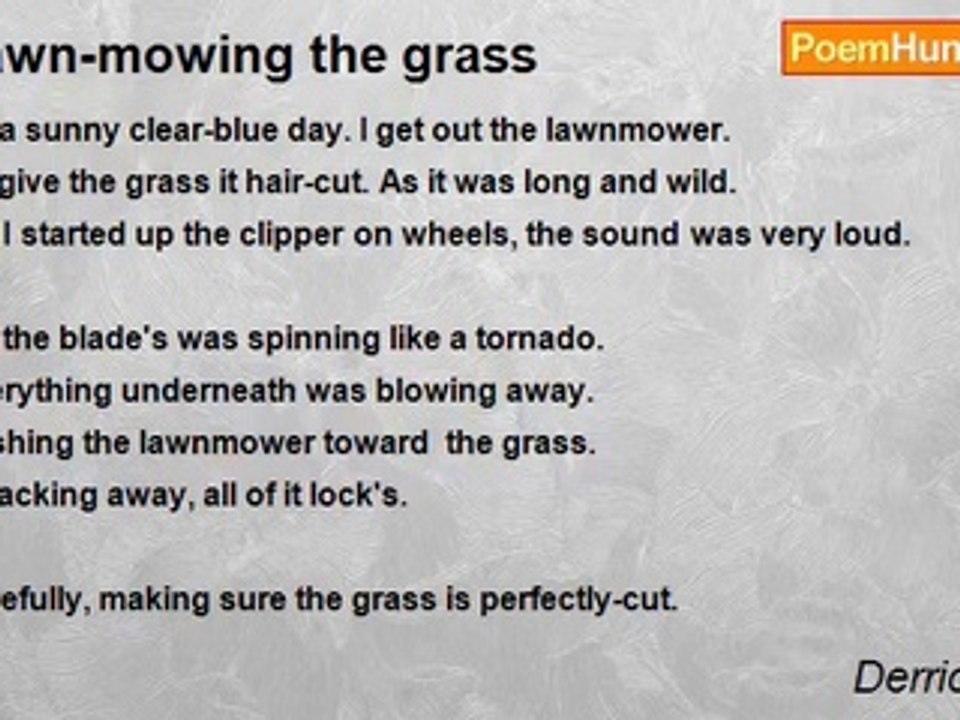 awn-mowing the grass

PoemHun

a sunny clear-blue day. I get out the lawnmower.
give the grass it hair-cut. As it was long and wild.
I started up the clipper on wheels, the sound was very loud.

the blade's was spinning like a tornado.
erything underneath was blowing away.
shing the lawnmower toward the grass.
acking away, all of it lock's.

efully, making sure the grass is perfectly-cut.

Derric